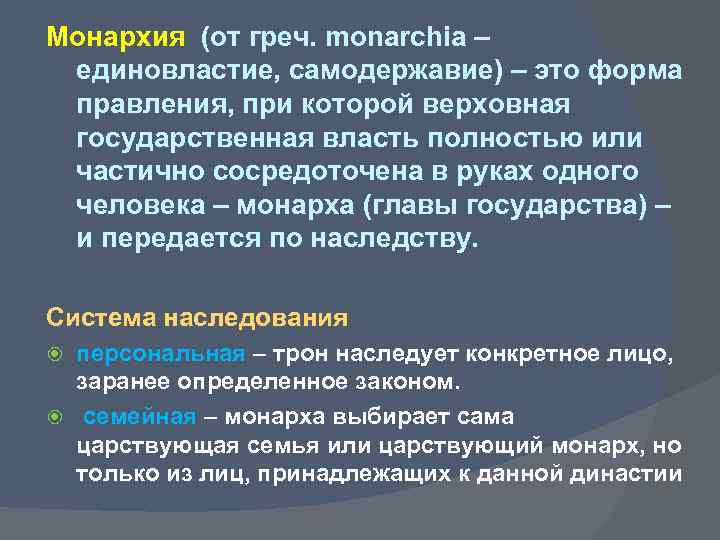 Монархия (от греч. monarchia – единовластие, самодержавие) – это форма правления, при которой верховная государственная власть полностью или частично сосредоточена в руках одного человека – монарха (главы государства) – и передается по наследству.

Система наследования

персональная – трон наследует конкретное лицо, заранее определенное законом.

семейная – монарха выбирает сама царствующая семья или царствующий монарх, но только из лиц, принадлежащих к данной династии